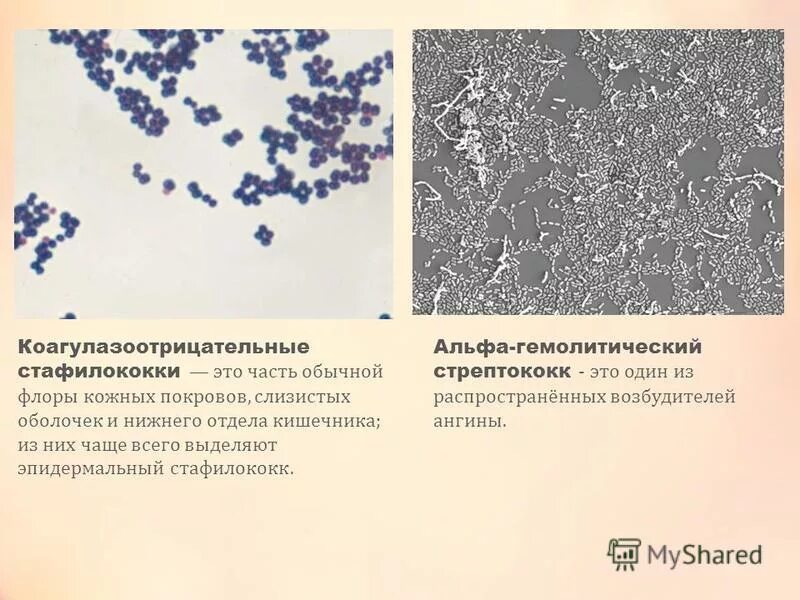 Коагулазоотрицательные стафилококки — это часть обычной флоры кожных покровов, слизистых оболочек и нижнего отдела кишечника; из них чаще всего выделяют эпидермальный стафилококк.

Альфа-гемолитический стрептококк - это один из распространённых возбудителей ангины.

MyShared